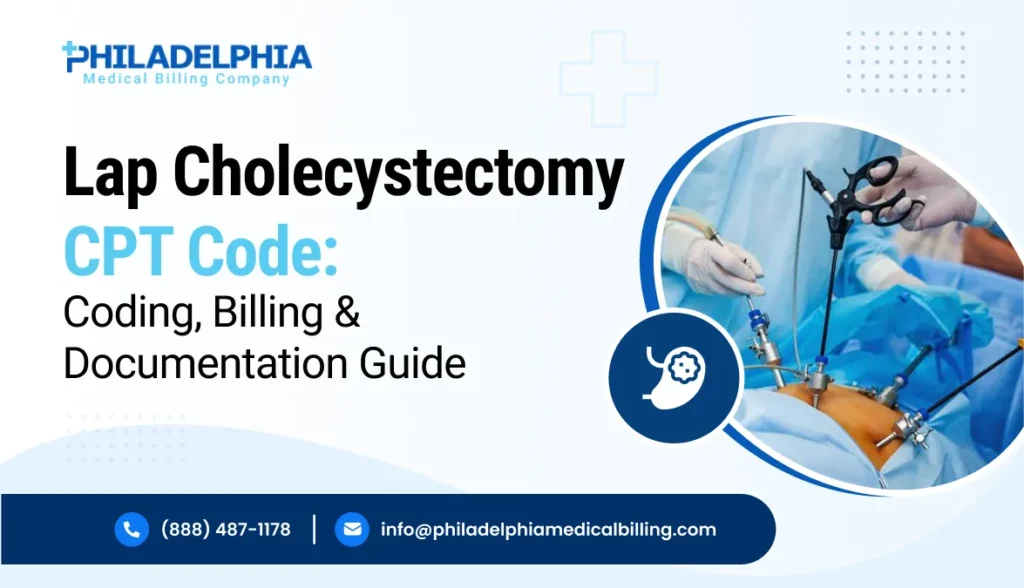 PHILADELPHIA
Medical Billing Company

Lap Cholecystectomy
CPT Code:
Coding, Billing &
Documentation Guide

(888) 487-1178 | info@philadelphiamedicalbilling.com